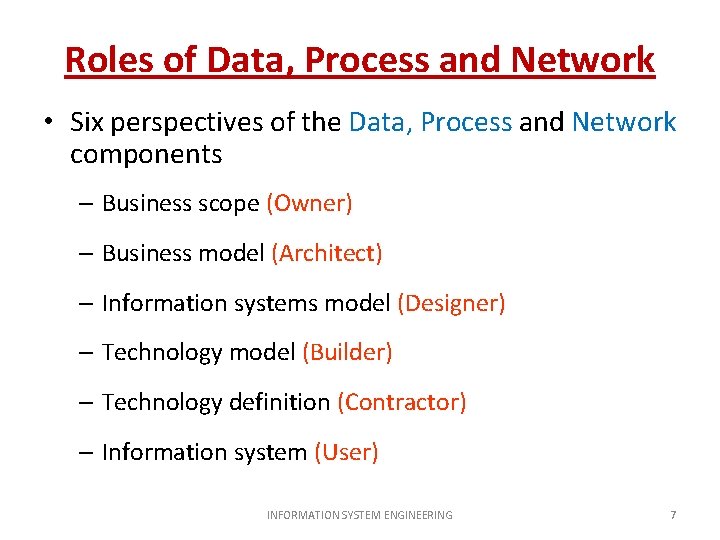 Roles of Data, Process and Network

• Six perspectives of the Data, Process and Network components

– Business scope (Owner)

– Business model (Architect)

– Information systems model (Designer)

– Technology model (Builder)

– Technology definition (Contractor)

– Information system (User)

INFORMATION SYSTEM ENGINEERING

7